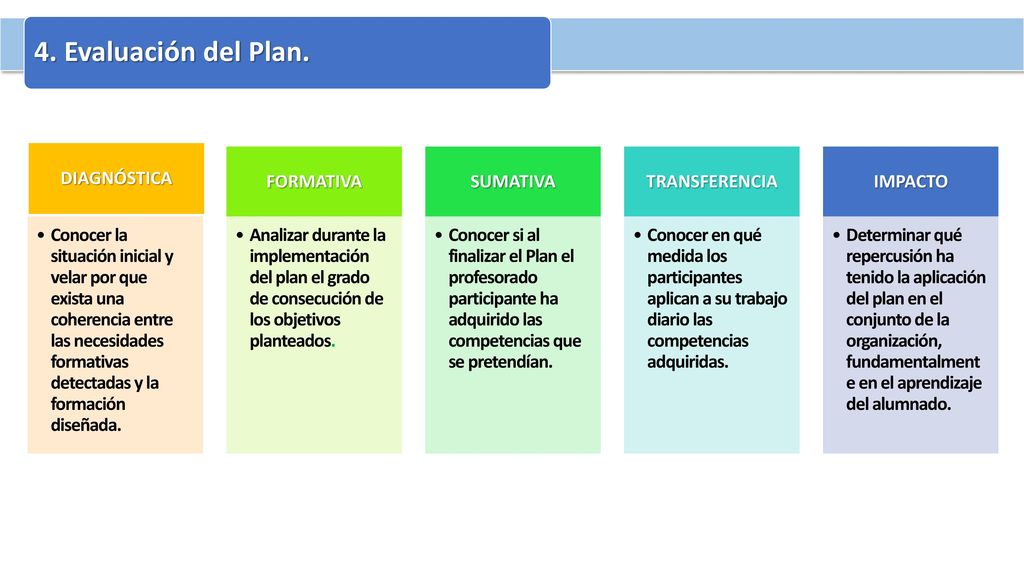 4. Evaluación del Plan.

DIAGNÓSTICA

• Conocer la situación inicial y velar por que exista una coherencia entre las necesidades formativas detectadas y la formación diseñada.

FORMATIVA

• Analizar durante la implementación del plan el grado de consecución de los objetivos planteados.

SUMATIVA

• Conocer si al finalizar el Plan el profesorado participante ha adquirido las competencias que se pretendían.

TRANSFERENCIA

• Conocer en qué medida los participantes aplican a su trabajo diario las competencias adquiridas.

IMPACTO

• Determinar qué repercusión ha tenido la aplicación del plan en el conjunto de la organización, fundamentalmente en el aprendizaje del alumnado.